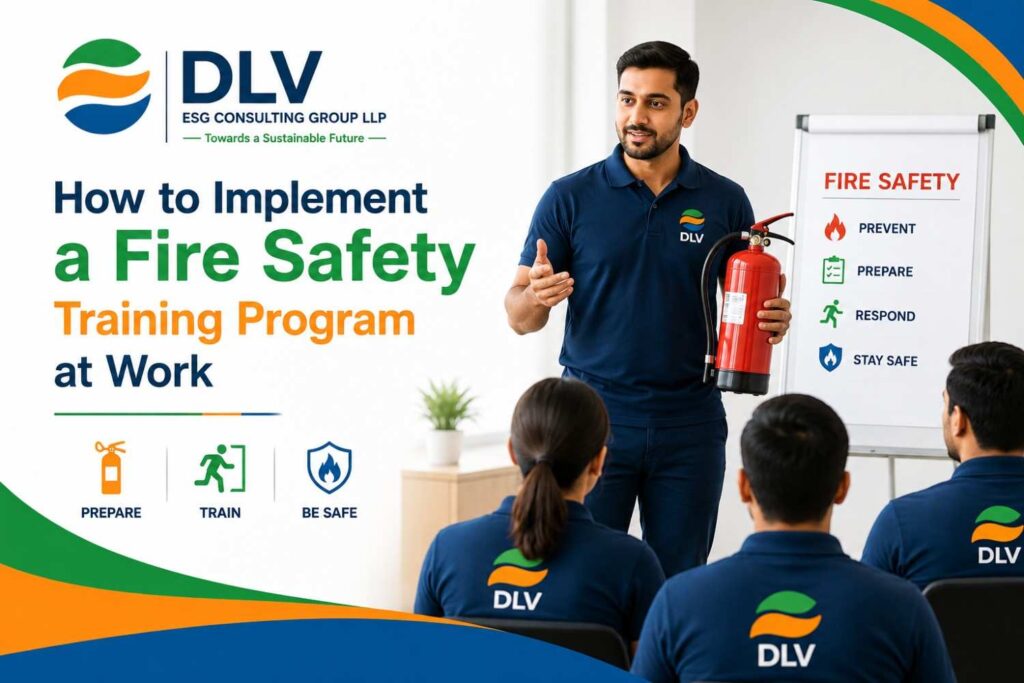 DLV
ESG CONSULTING GROUP LLP
— Towards a Sustainable Future —

How to Implement a Fire Safety Training Program at Work

PREPARE
TRAIN
BE SAFE

DLV

FIRE SAFETY
PREVENT
PREPARE
RESPOND
STAY SAFE

DLV
DLV
DLV